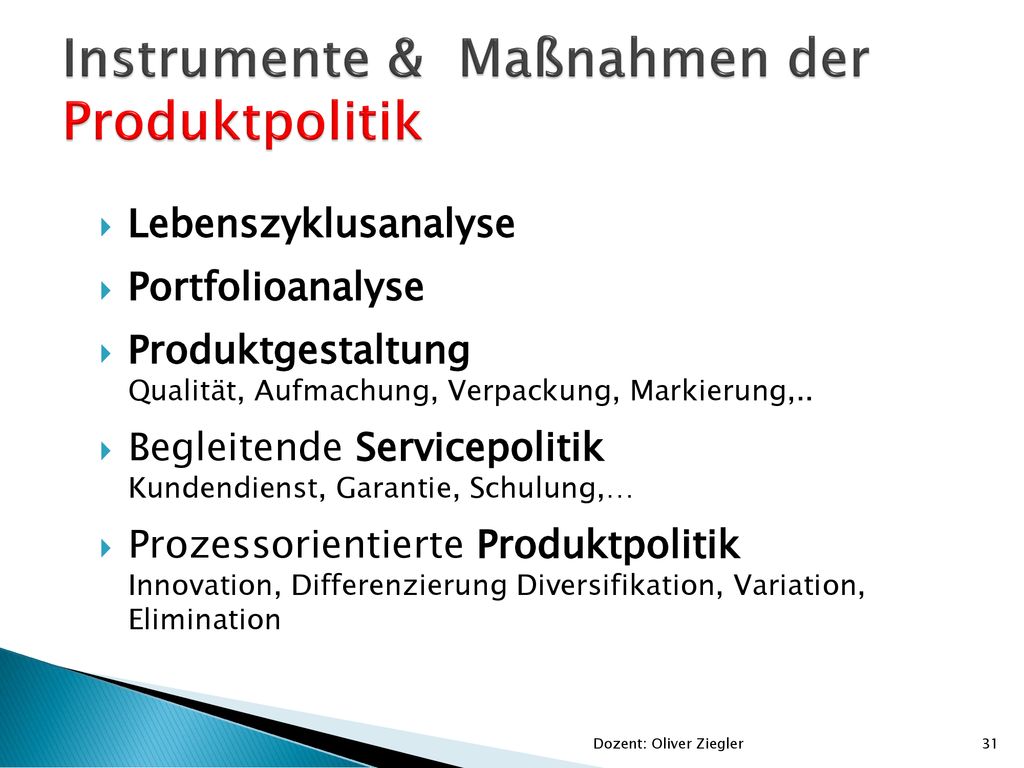 Instrumente &  Maßnahmen der Produktpolitik

Lebenszyklusanalyse

Portfolioanalyse

Produktgestaltung
Qualität, Aufmachung, Verpackung, Markierung,..

Begleitende Servicepolitik
Kundendienst, Garantie, Schulung,…

Prozessorientierte Produktpolitik
Innovation, Differenzierung Diversifikation, Variation, Elimination

Dozent: Oliver Ziegler

31